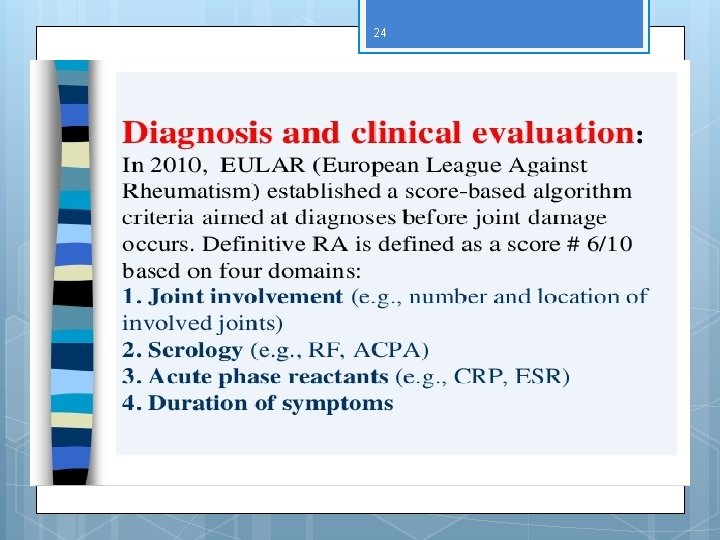 24

Diagnosis and clinical evaluation:
In 2010, EULAR (European League Against Rheumatism) established a score-based algorithm criteria aimed at diagnoses before joint damage occurs. Definitive RA is defined as a score # 6/10 based on four domains:
1. Joint involvement (e.g., number and location of involved joints)
2. Serology (e.g., RF, ACPA)
3. Acute phase reactants (e.g., CRP, ESR)
4. Duration of symptoms